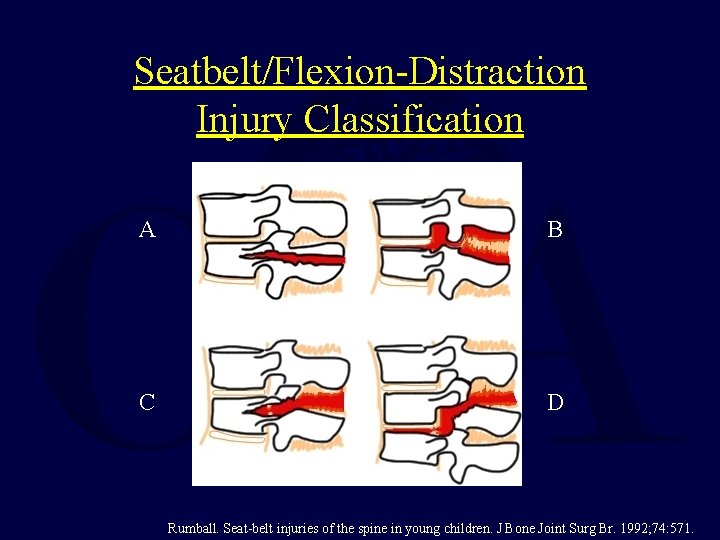 Seatbelt/Flexion-Distraction Injury Classification

A

B

C

D

Rumball. Seat-belt injuries of the spine in young children. J Bone Joint Surg Br. 1992;74:571.